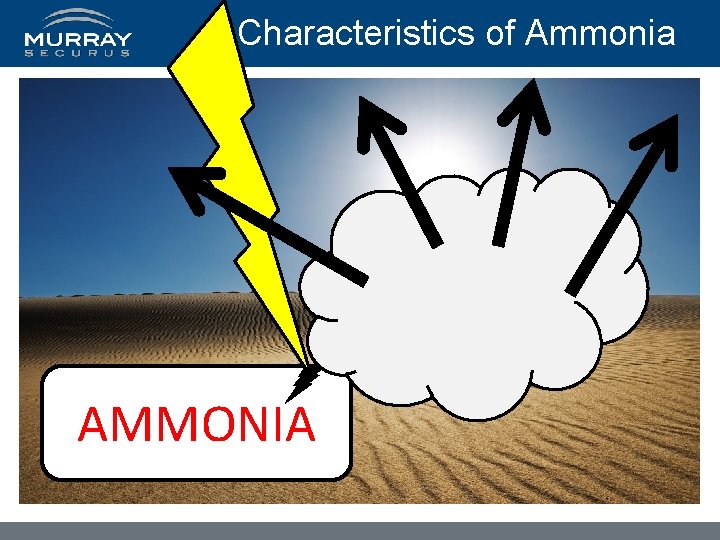 MURRAY
SECURUS

Characteristics of Ammonia

AMMONIA